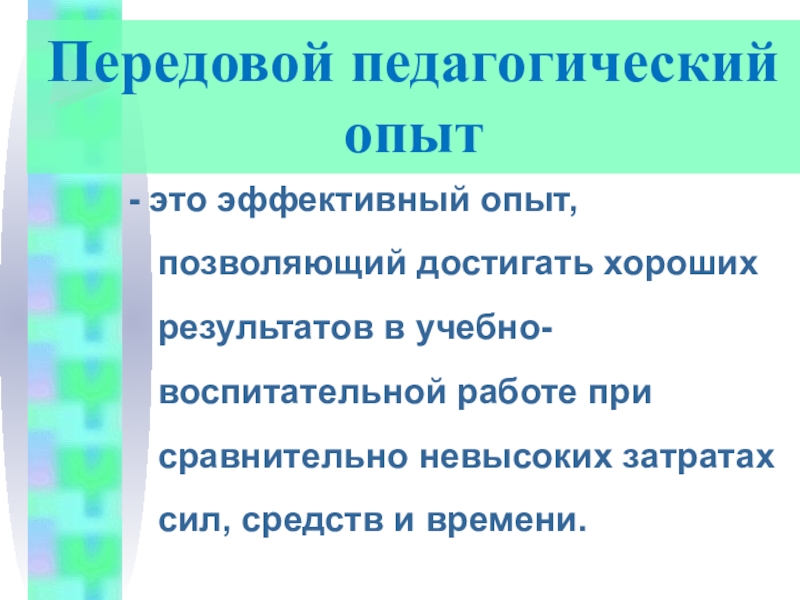 Передовой педагогический опыт

- это эффективный опыт, позволяющий достигать хороших результатов в учебно-воспитательной работе при сравнительно невысоких затратах сил, средств и времени.